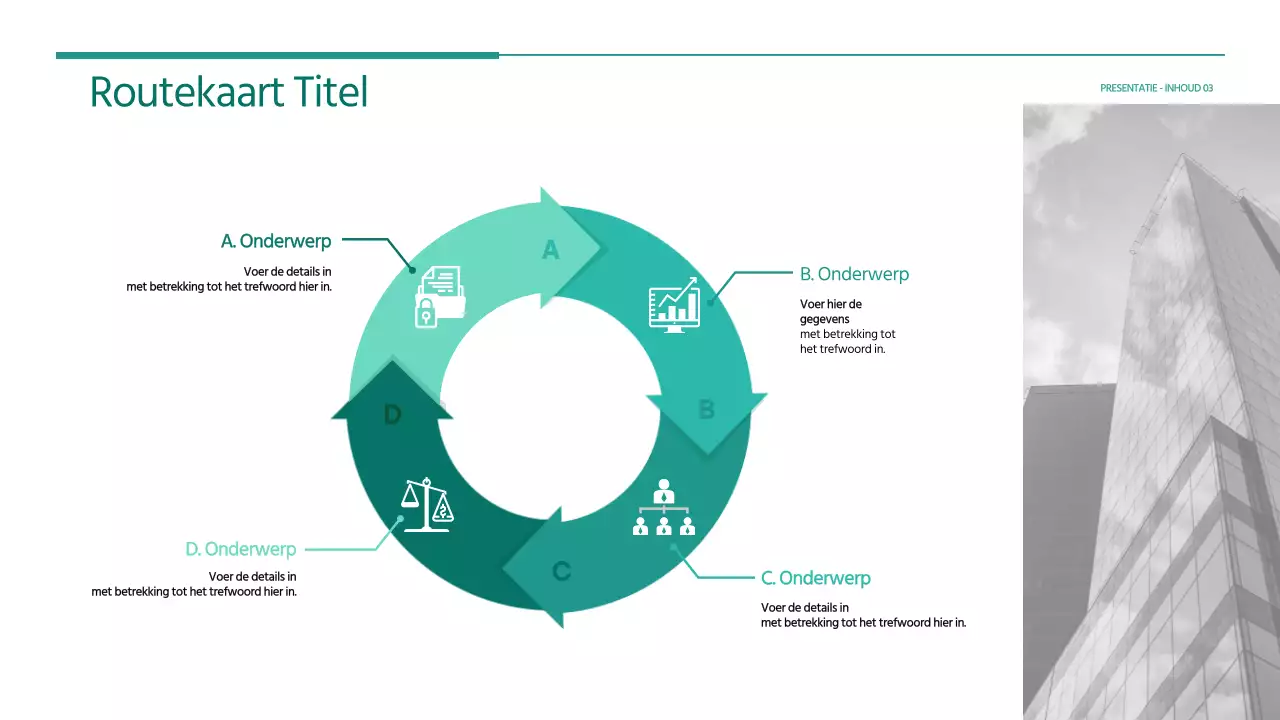 Routekaart Titel

PRESENTATIE - INHOUD 03

A. Onderwerp
Voer de details in
met betrekking tot het trefwoord hier in.

A

B. Onderwerp
Voer hier de gegevens
met betrekking tot het trefwoord in.

B

D

D. Onderwerp
Voer de details in
met betrekking tot het trefwoord hier in.

C

C. Onderwerp
Voer de details in
met betrekking tot het trefwoord hier in.